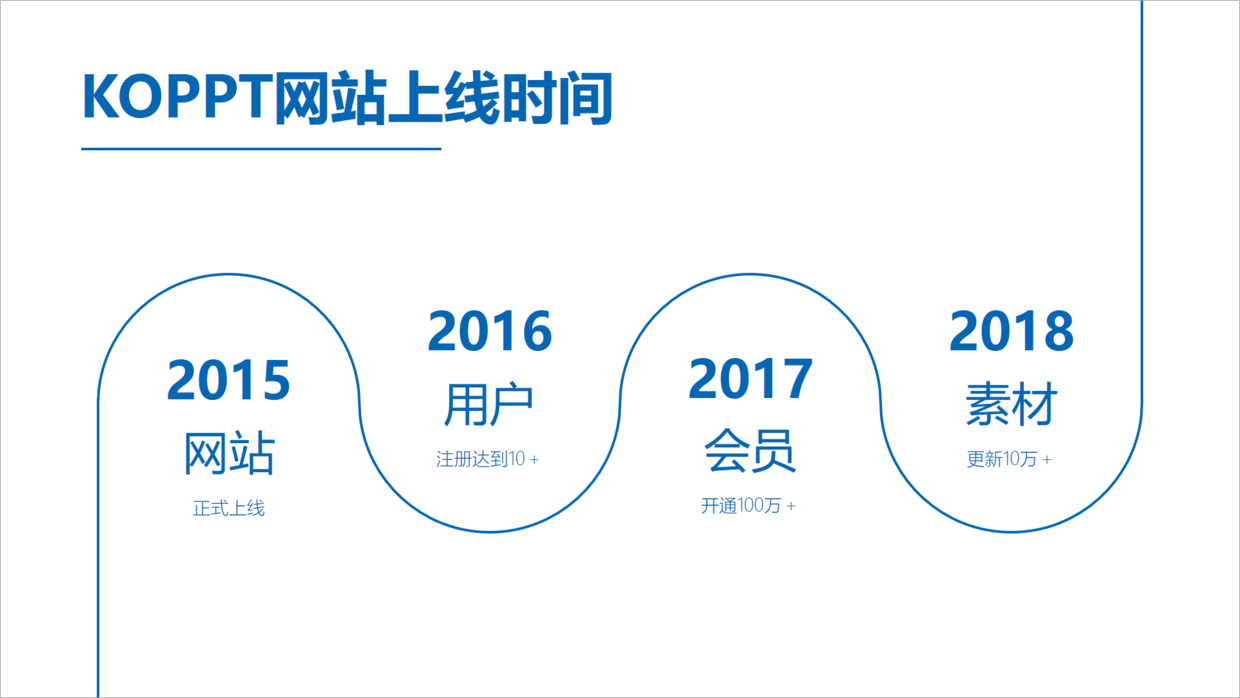 KOPPT网站上线时间

2015
网站
正式上线

2016
用户
注册达到10 +

2017
会员
开通100万 +

2018
素材
更新10万 +